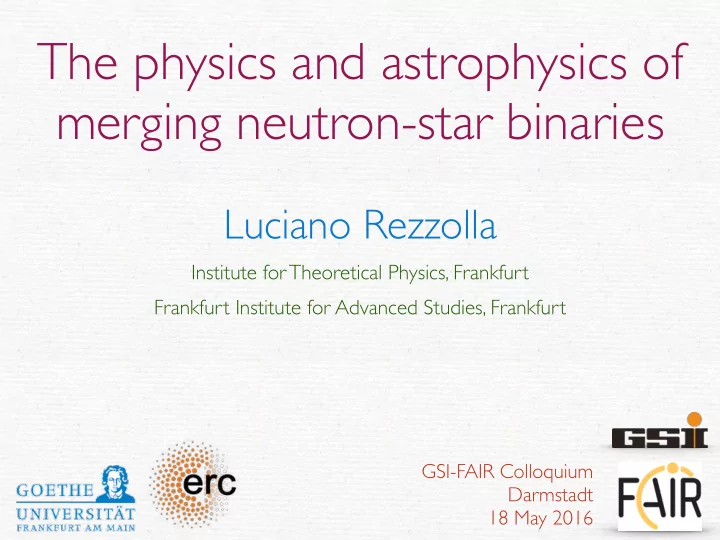 The physics and astrophysics of merging neutron-star binaries

Luciano Rezzolla

Institute for Theoretical Physics, Frankfurt

Frankfurt Institute for Advanced Studies, Frankfurt

GOETHE UNIVERSITÄT FRANKFURT AM MAIN

erc

GSI-FAIR Colloquium
Darmstadt
18 May 2016

GSI

FAIR